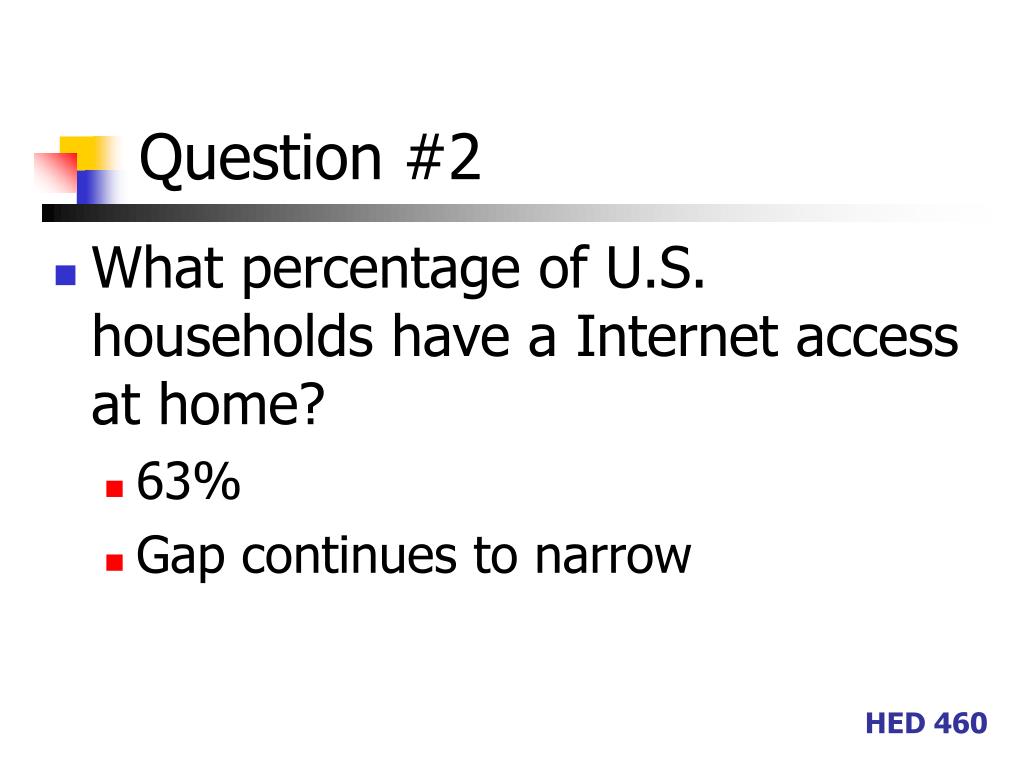 Question #2

What percentage of U.S. households have a Internet access at home?

63%

Gap continues to narrow

HED 460